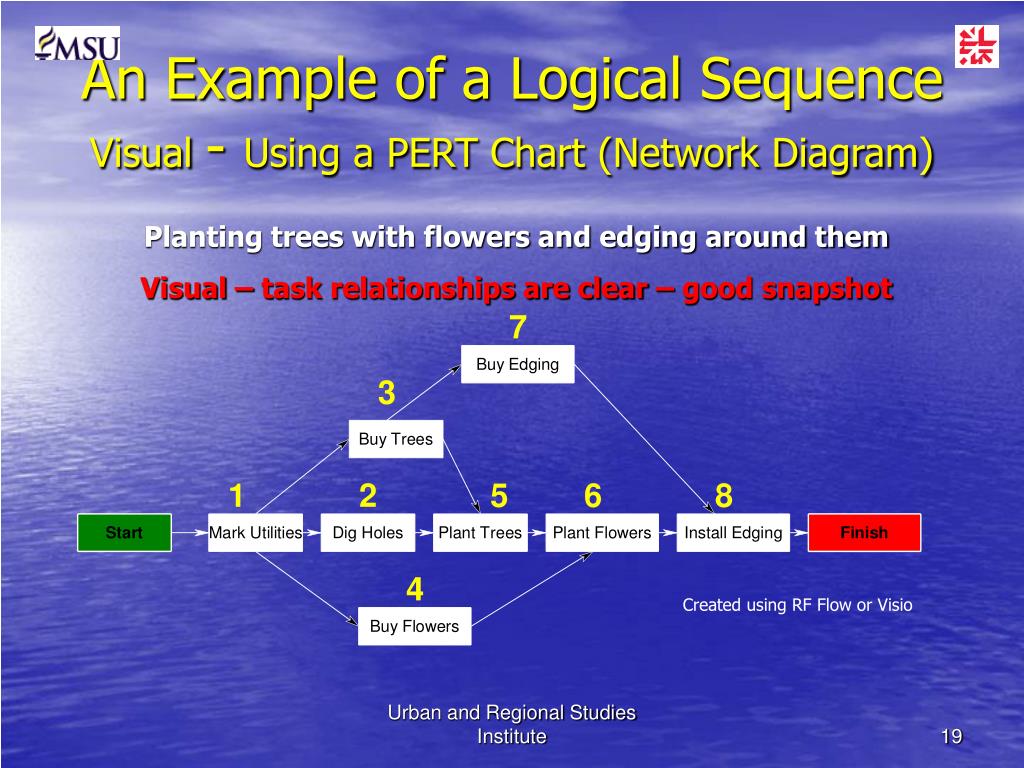 MSU

An Example of a Logical Sequence

Visual - Using a PERT Chart (Network Diagram)

Planting trees with flowers and edging around them

Visual – task relationships are clear – good snapshot

7

Buy Edging

3

Buy Trees

1 2 5 6 8

Start

Mark Utilities

Dig Holes

Plant Trees

Plant Flowers

Install Edging

Finish

4

Buy Flowers

Created using RF Flow or Visio

Urban and Regional Studies Institute

19